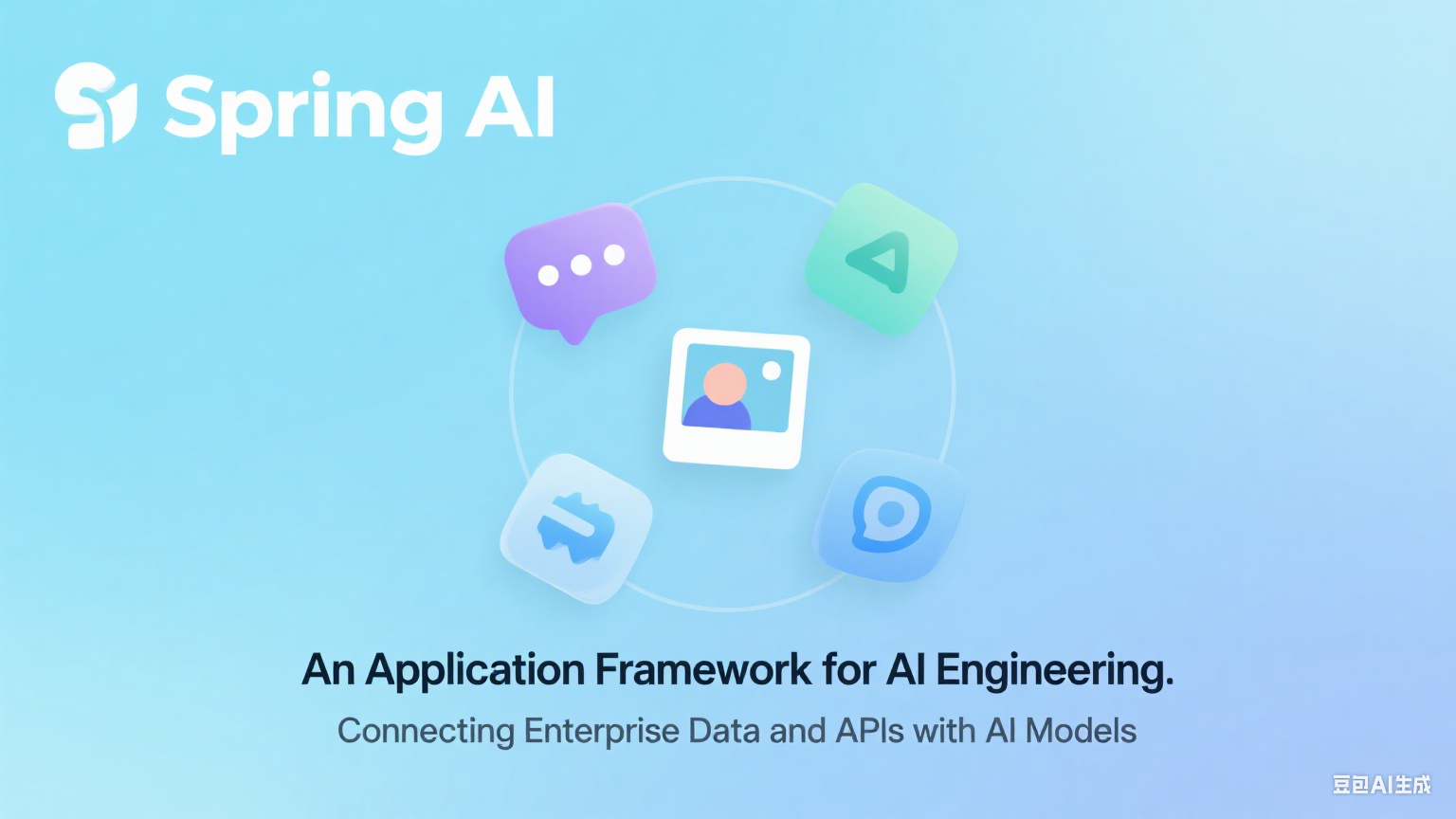 Spring AI

An Application Framework for AI Engineering.

Connecting Enterprise Data and APIs with AI Models

豆包AI生成